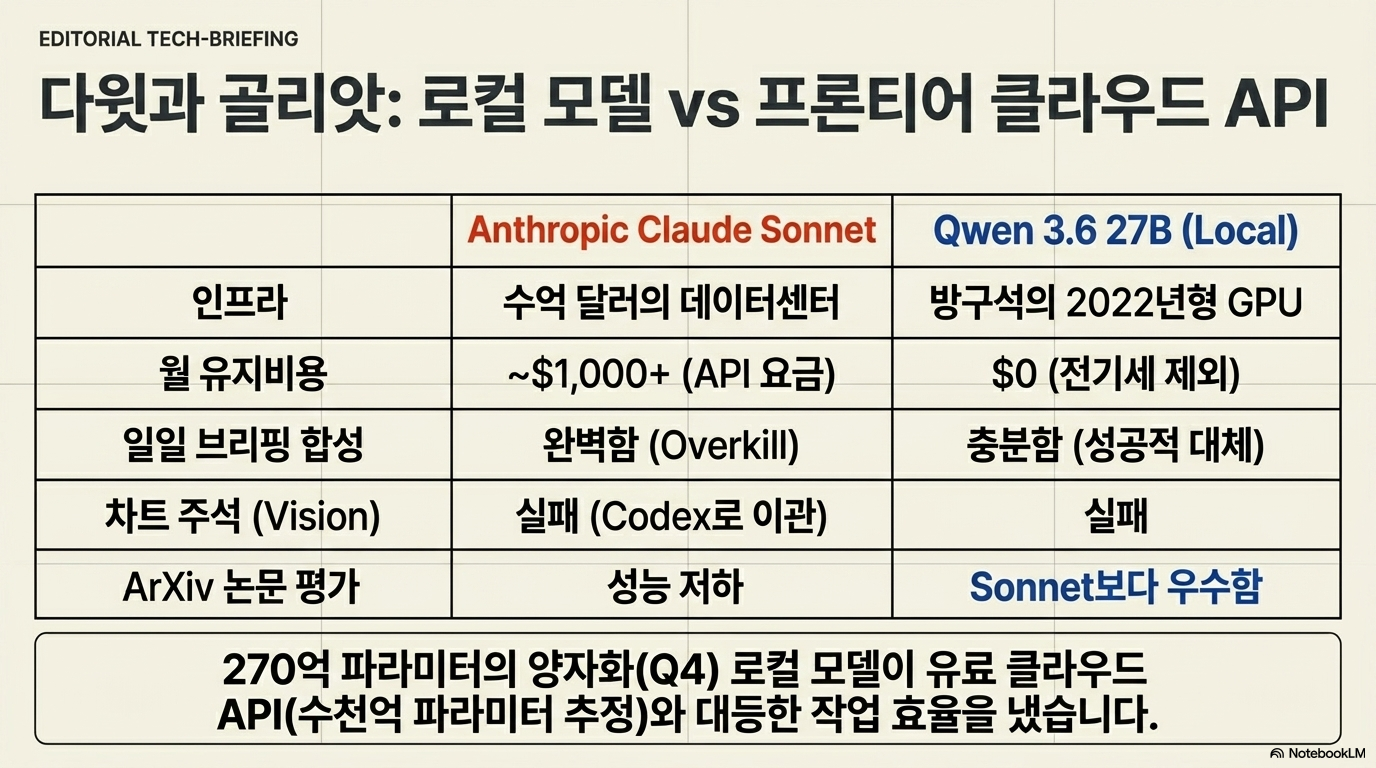 EDITORIAL TECH-BRIEFING

다윗과 골리앗: 로컬 모델 vs 프론티어 클라우드 API

| | Anthropic Claude Sonnet | Qwen 3.6 27B (Local) |
|---|---|---|
| 인프라 | 수억 달러의 데이터센터 | 방구석의 2022년형 GPU |
| 월 유지비용 | ~$1,000+ (API 요금) | $0 (전기세 제외) |
| 일일 브리핑 합성 | 완벽함 (Overkill) | 충분함 (성공적 대체) |
| 차트 주석 (Vision) | 실패 (Codex로 이관) | 실패 |
| ArXiv 논문 평가 | 성능 저하 | Sonnet보다 우수함 |

270억 파라미터의 양자화(Q4) 로컬 모델이 유료 클라우드 API(수천억 파라미터 추정)와 대등한 작업 효율을 냈습니다.

NotebookLM